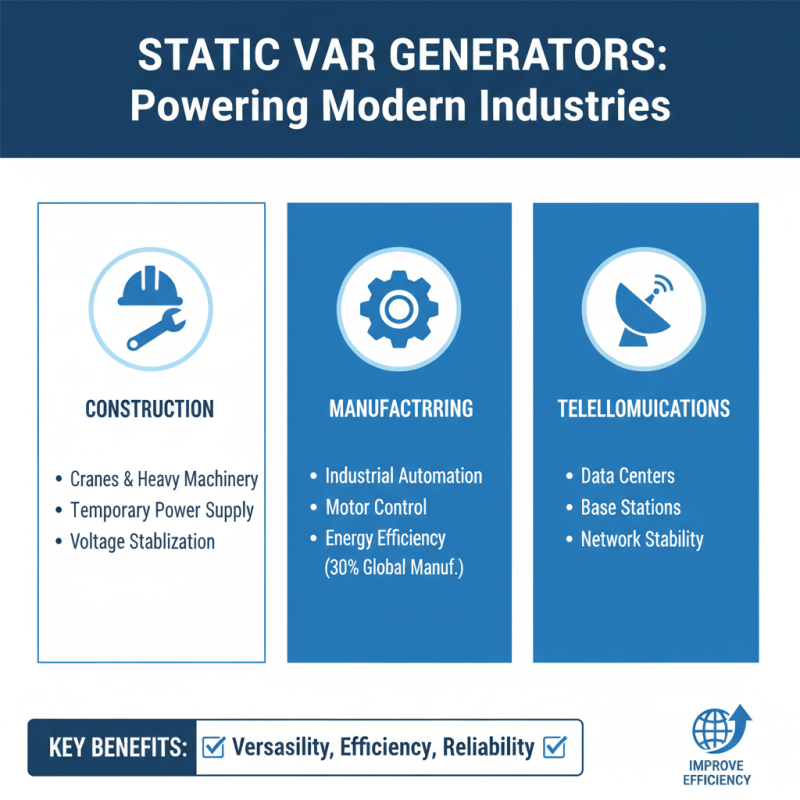 STATIC VAR GENERATORS:
Powering Modern Industries

CONSTRUCTION

• Cranes & Heavy Machinery
• Temporary Power Supply
• Voltage Stablization

MANUFACTRRING

• Industrial Automation
• Motor Control
• Energy Efficiency (30% Global Manuf.)

TELELLOMUICATIONS

• Data Centers
• Base Stations
• Network Stability

KEY BENEFITS: ☑ Versasility, Efficiency, Reliability ☑

IMPROVE EFFICIENCY